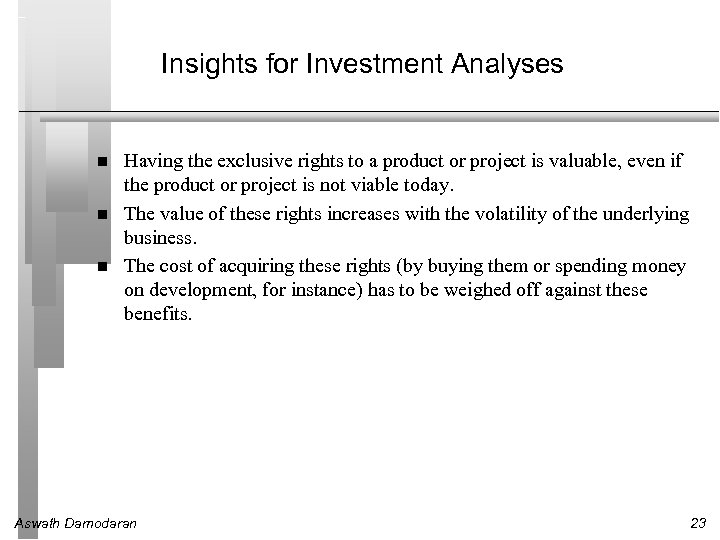 Insights for Investment Analyses

■ Having the exclusive rights to a product or project is valuable, even if the product or project is not viable today.

■ The value of these rights increases with the volatility of the underlying business.

■ The cost of acquiring these rights (by buying them or spending money on development, for instance) has to be weighed off against these benefits.

Aswath Damodaran

23